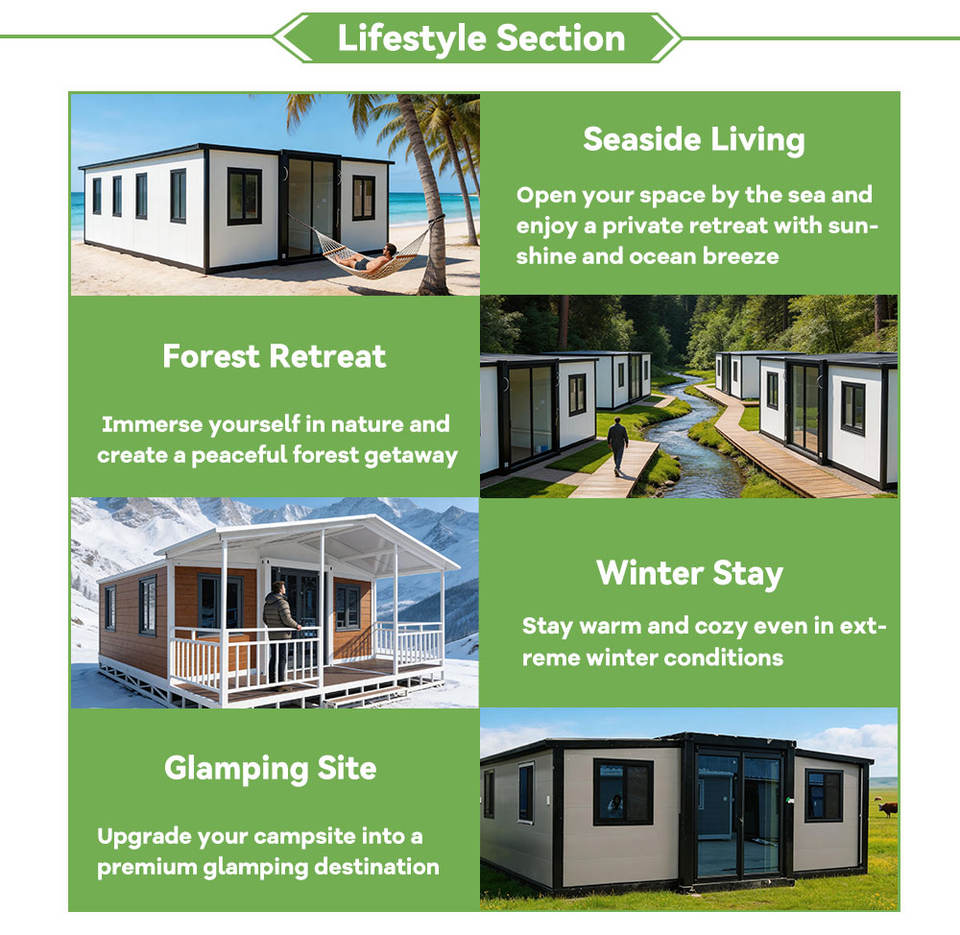 Lifestyle Section

Seaside Living

Open your space by the sea and enjoy a private retreat with sunshine and ocean breeze

Forest Retreat

Immerse yourself in nature and create a peaceful forest getaway

Winter Stay

Stay warm and cozy even in extreme winter conditions

Glamping Site

Upgrade your campsite into a premium glamping destination